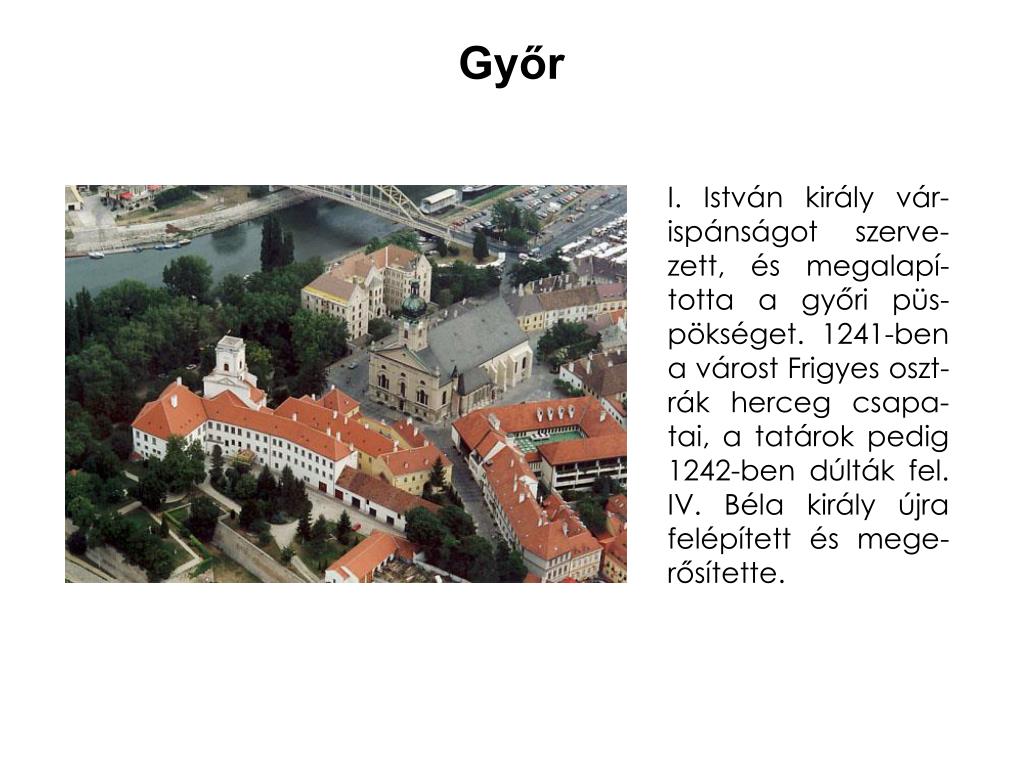 Győr

I. István király várispánságot szervezett, és megalapította a győri püspökséget. 1241-ben a várost Frigyes osztrák herceg csapatai, a tatárok pedig 1242-ben dúlták fel. IV. Béla király újra felépített és megerősítette.